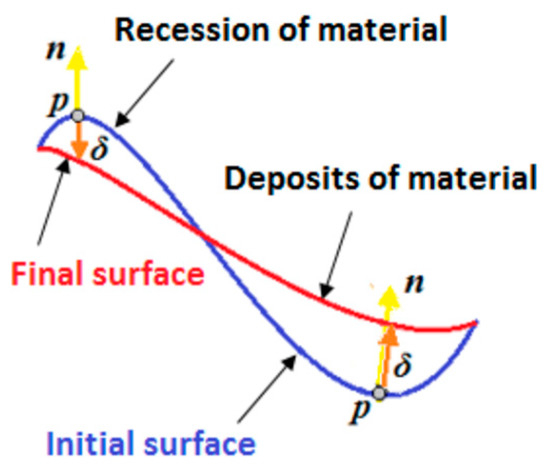 Recession of material
$n$
$p$
$\delta$
Deposits of material
Final surface
$n$
$\delta$
$p$
Initial surface